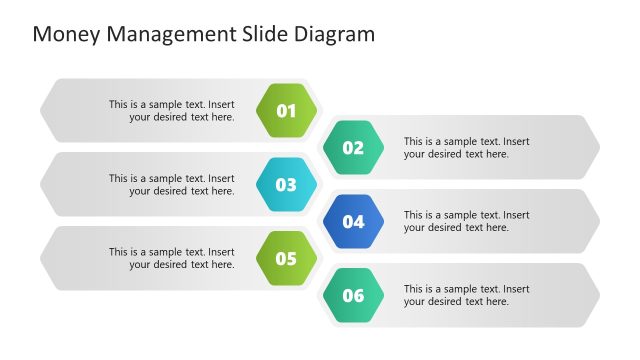 Money Management Slide Diagram

This is a sample text. Insert your desired text here.

01

02

This is a sample text. Insert your desired text here.

This is a sample text. Insert your desired text here.

03

04

This is a sample text. Insert your desired text here.

This is a sample text. Insert your desired text here.

05

06

This is a sample text. Insert your desired text here.